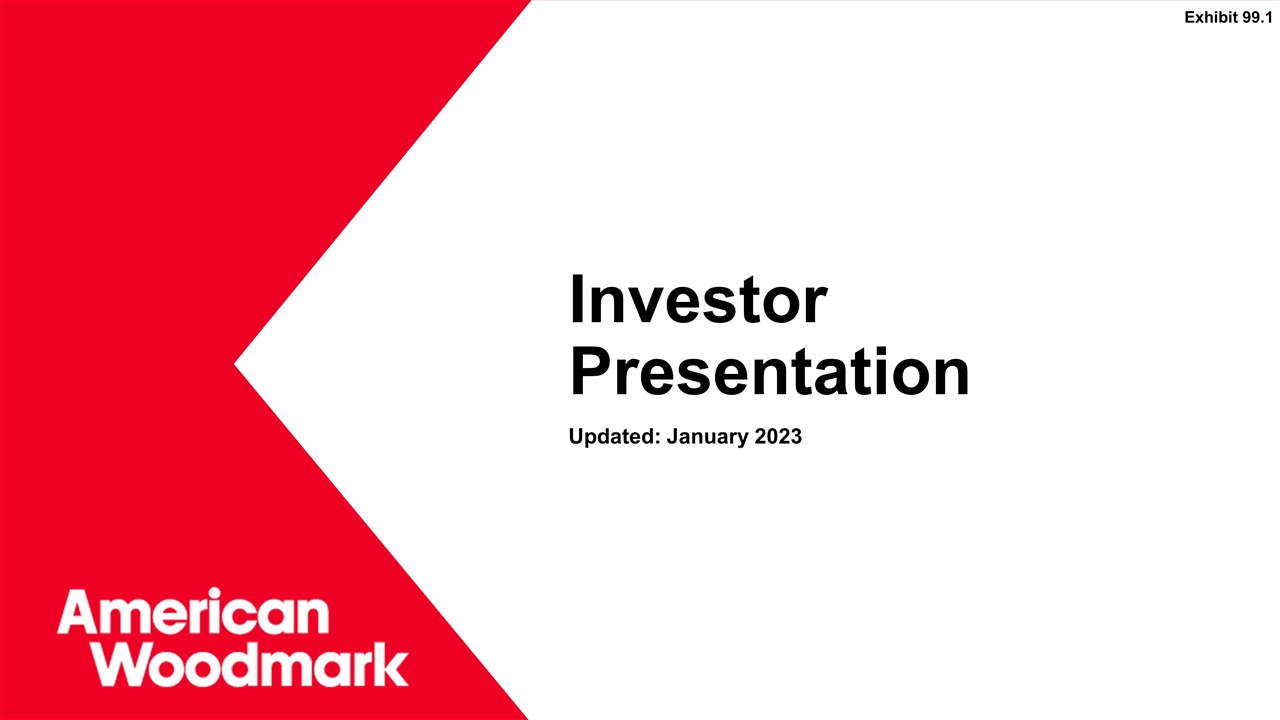 Exhibit 99.1

Investor Presentation

Updated: January 2023

American Woodmark